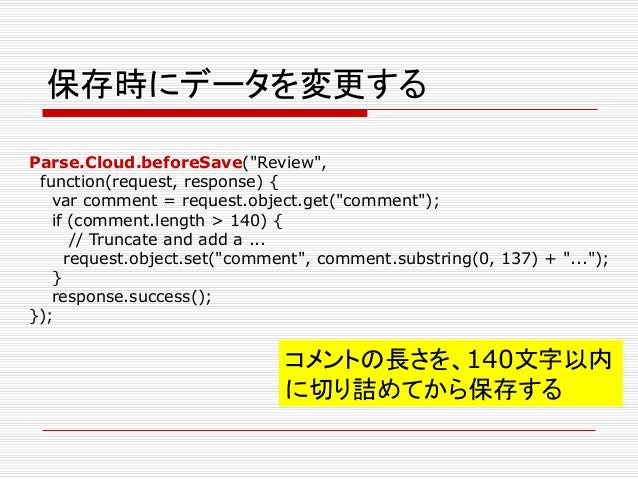 保存時にデータを変更する

Parse.Cloud.beforeSave("Review",
  function(request, response) {
    var comment = request.object.get("comment");
    if (comment.length > 140) {
      // Truncate and add a ...
      request.object.set("comment", comment.substring(0, 137) + "...");
    }
    response.success();
});

コメントの長さを、140文字以内に切り詰めてから保存する